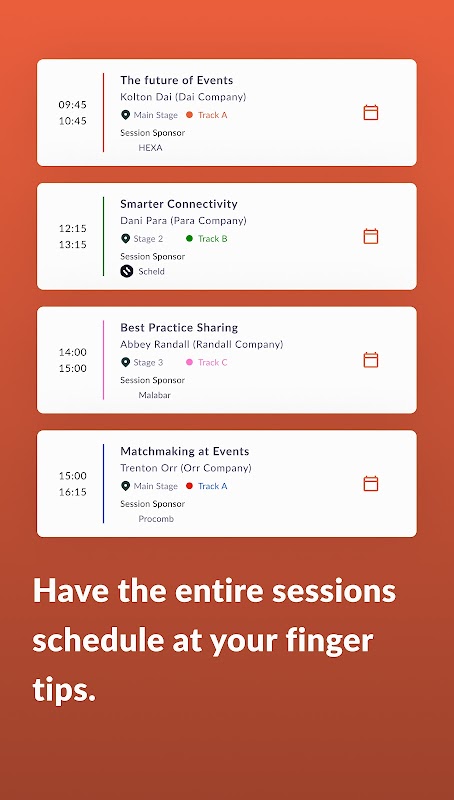 09:45
10:45

The future of Events
Kolton Dai (Dai Company)
Main Stage Track A
Session Sponsor
HEXA

12:15
13:15

Smarter Connectivity
Dani Para (Para Company)
Stage 2 Track B
Session Sponsor
Scheld

14:00
15:00

Best Practice Sharing
Abbey Randall (Randall Company)
Stage 3 Track C
Session Sponsor
Malabar

15:00
16:15

Matchmaking at Events
Trenton Orr (Orr Company)
Main Stage Track A
Session Sponsor
Procomb

Have the entire sessions schedule at your finger tips.